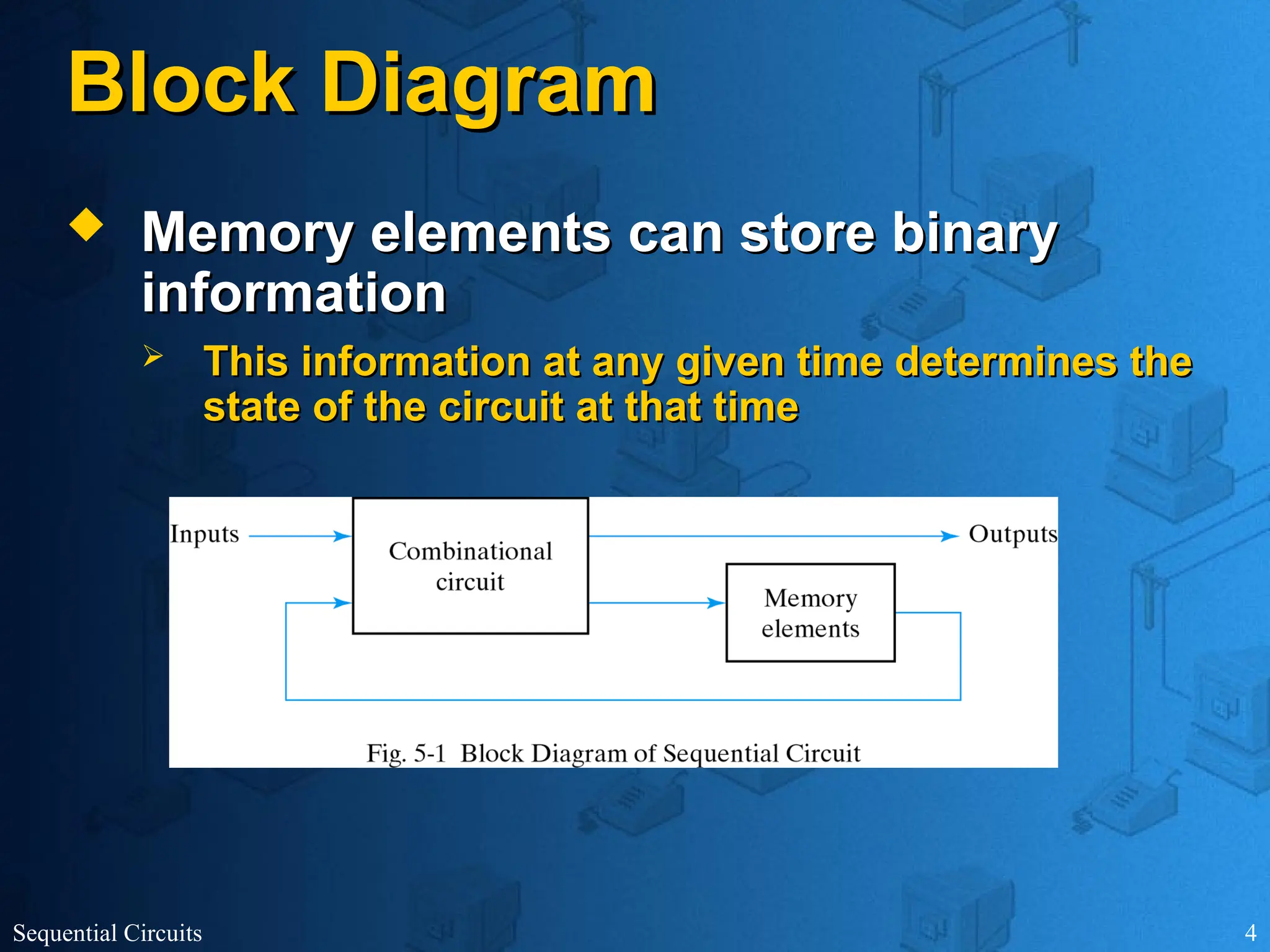 Block Diagram

◆ Memory elements can store binary information

➢ This information at any given time determines the state of the circuit at that time

Inputs

Combinational circuit

Outputs

Memory elements

Fig. 5-1 Block Diagram of Sequential Circuit

Sequential Circuits

4